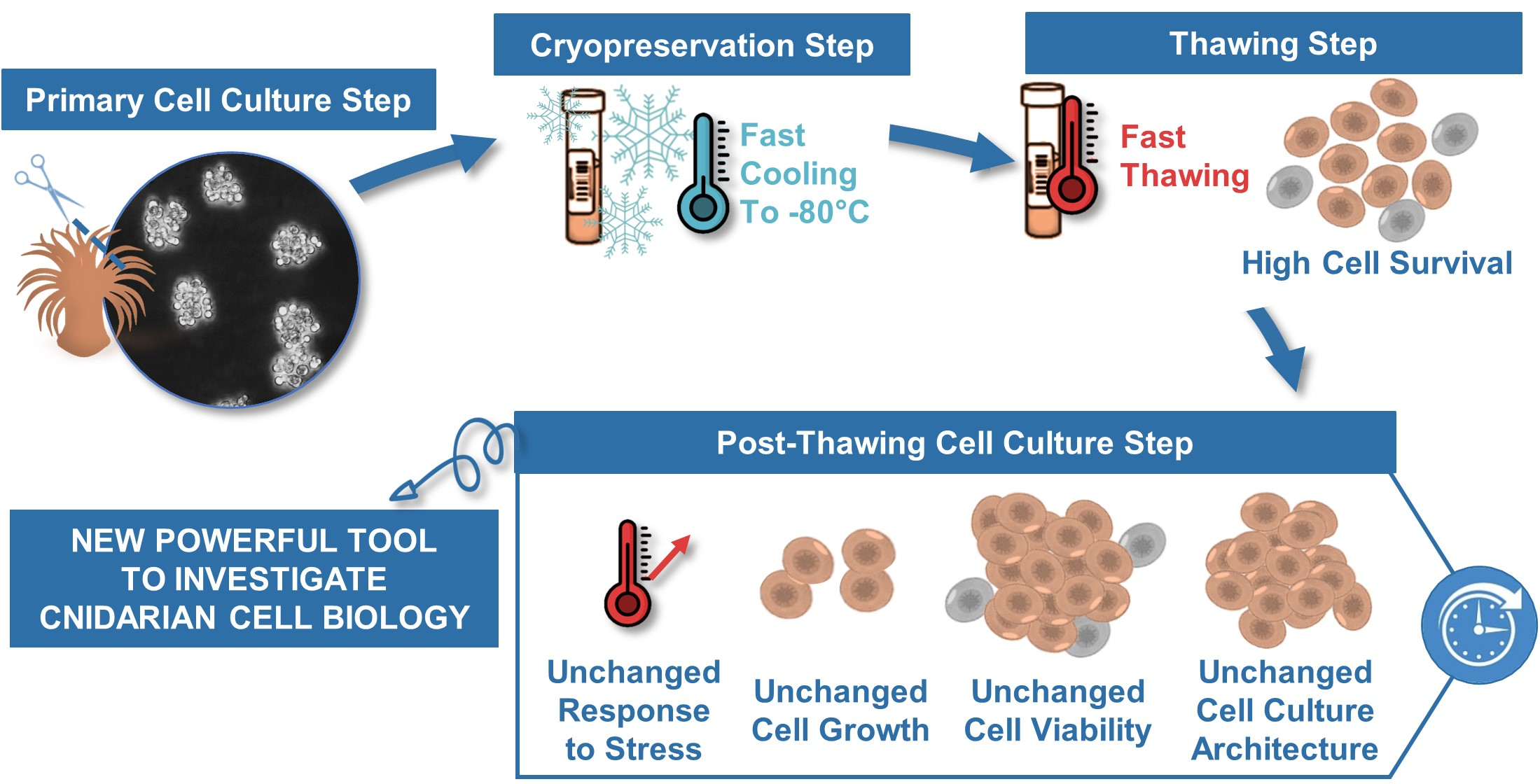 Primary Cell Culture Step

Cryopreservation Step

Fast Cooling To -80°C

Thawing Step

Fast Thawing

High Cell Survival

Post-Thawing Cell Culture Step

Unchanged Response to Stress

Unchanged Cell Growth

Unchanged Cell Viability

Unchanged Cell Culture Architecture

NEW POWERFUL TOOL TO INVESTIGATE CNIDARIAN CELL BIOLOGY